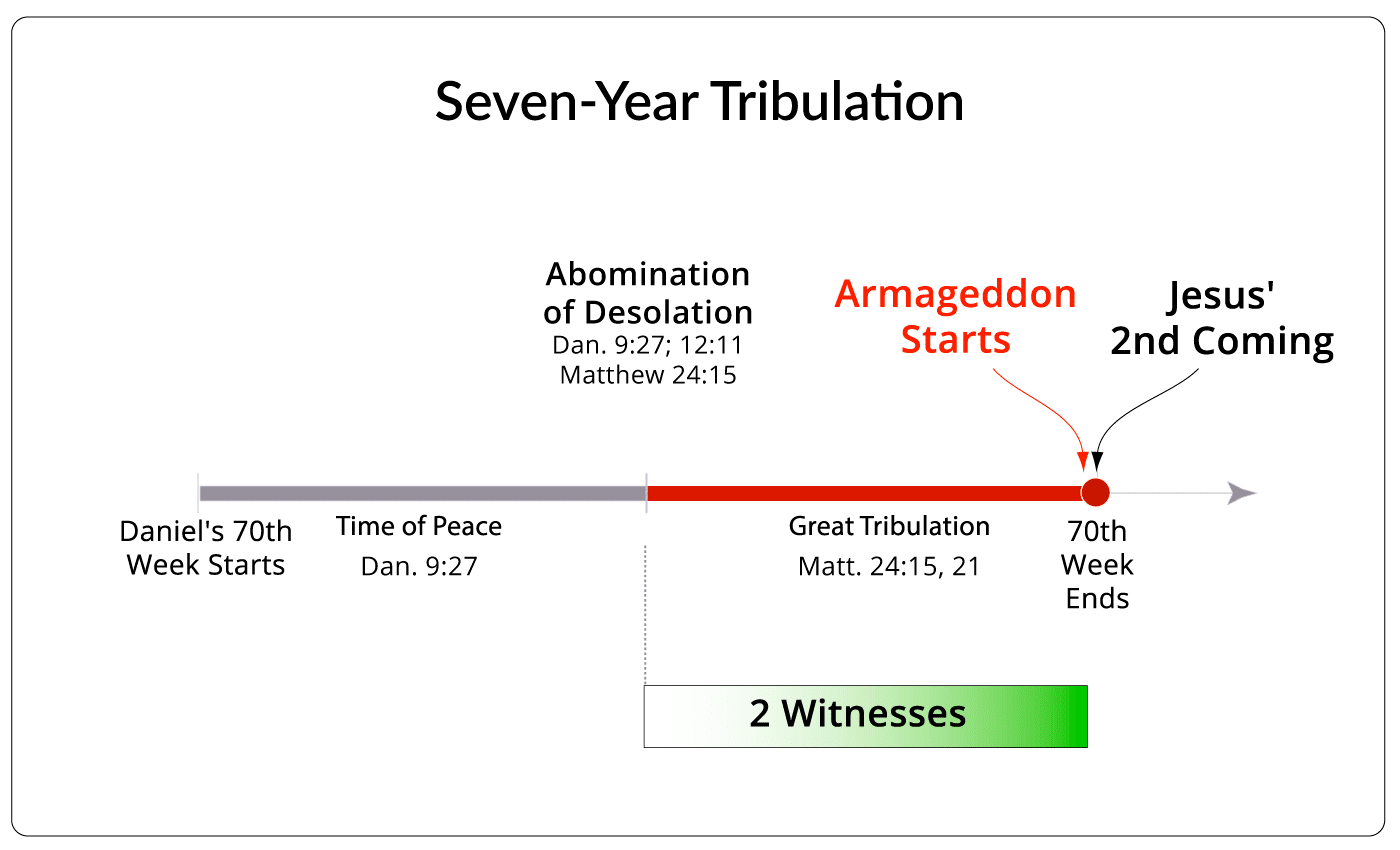 Seven-Year Tribulation

Abomination of Desolation
Dan. 9:27; 12:11
Matthew 24:15

Armageddon Starts

Jesus' 2nd Coming

Daniel's 70th Week Starts

Time of Peace
Dan. 9:27

Great Tribulation
Matt. 24:15, 21

70th Week Ends

2 Witnesses